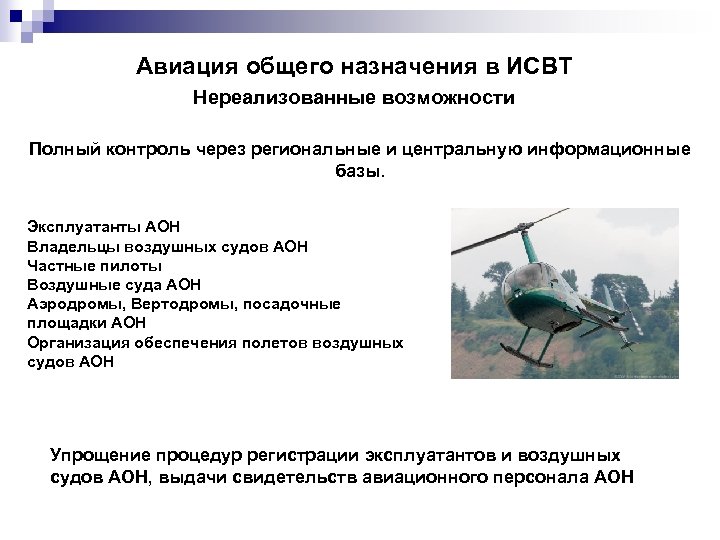 Авиация общего назначения в ИСВТ
Нереализованные возможности

Полный контроль через региональные и центральную информационные базы.

Эксплуатанты АОН
Владельцы воздушных судов АОН
Частные пилоты
Воздушные суда АОН
Аэродромы, Вертодромы, посадочные площадки АОН
Организация обеспечения полетов воздушных судов АОН

Упрощение процедур регистрации эксплуатантов и воздушных судов АОН, выдачи свидетельств авиационного персонала АОН